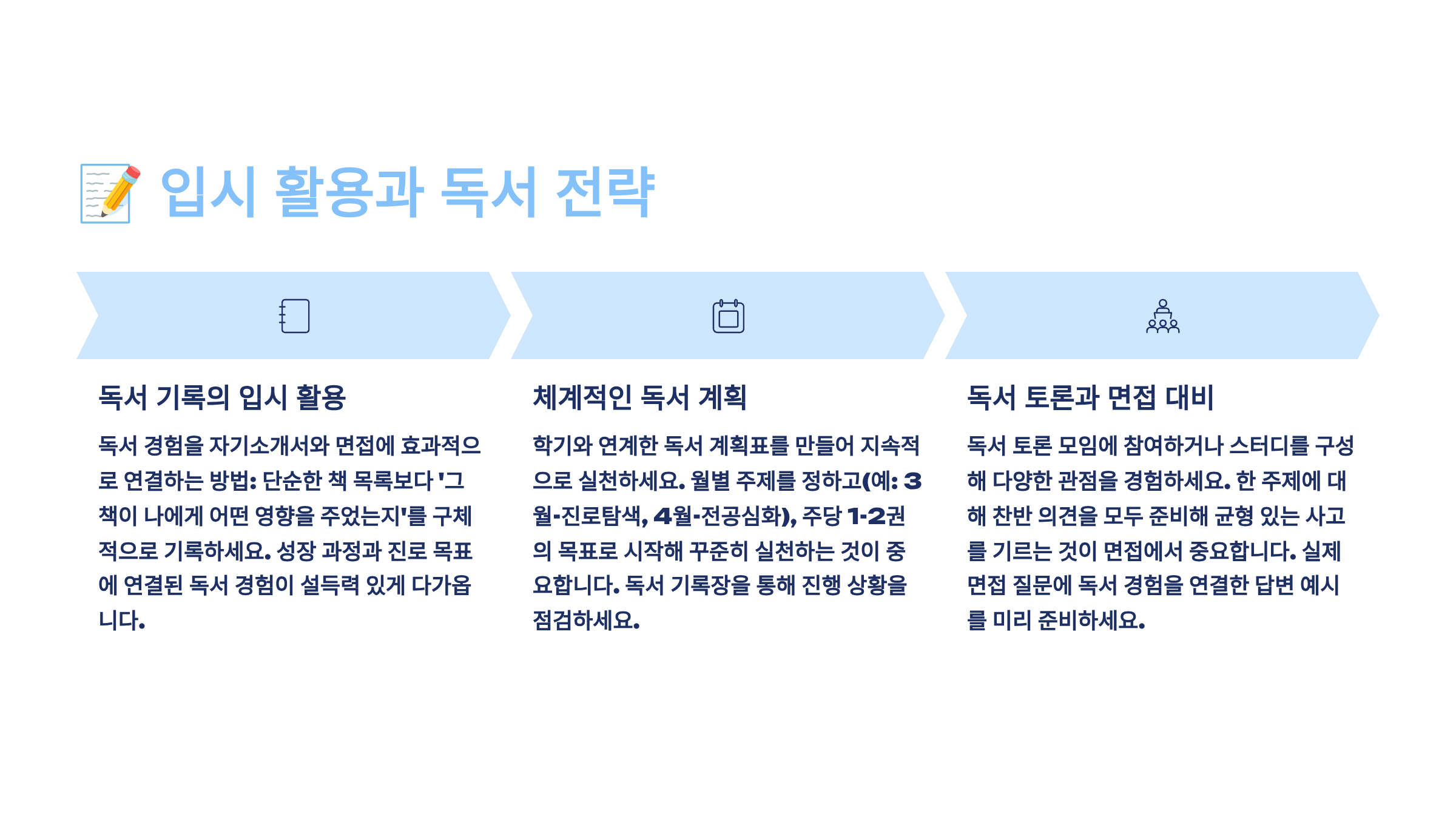 📝 입시 활용과 독서 전략

독서 기록의 입시 활용

독서 경험을 자기소개서와 면접에 효과적으로 연결하는 방법: 단순한 책 목록보다 '그 책이 나에게 어떤 영향을 주었는지'를 구체적으로 기록하세요. 성장 과정과 진로 목표에 연결된 독서 경험이 설득력 있게 다가옵니다.

체계적인 독서 계획

학기와 연계한 독서 계획표를 만들어 지속적으로 실천하세요. 월별 주제를 정하고(예: 3월-진로탐색, 4월-전공심화), 주당 1-2권의 목표로 시작해 꾸준히 실천하는 것이 중요합니다. 독서 기록장을 통해 진행 상황을 점검하세요.

독서 토론과 면접 대비

독서 토론 모임에 참여하거나 스터디를 구성해 다양한 관점을 경험하세요. 한 주제에 대해 찬반 의견을 모두 준비해 균형 있는 사고를 기르는 것이 면접에서 중요합니다. 실제 면접 질문에 독서 경험을 연결한 답변 예시를 미리 준비하세요.